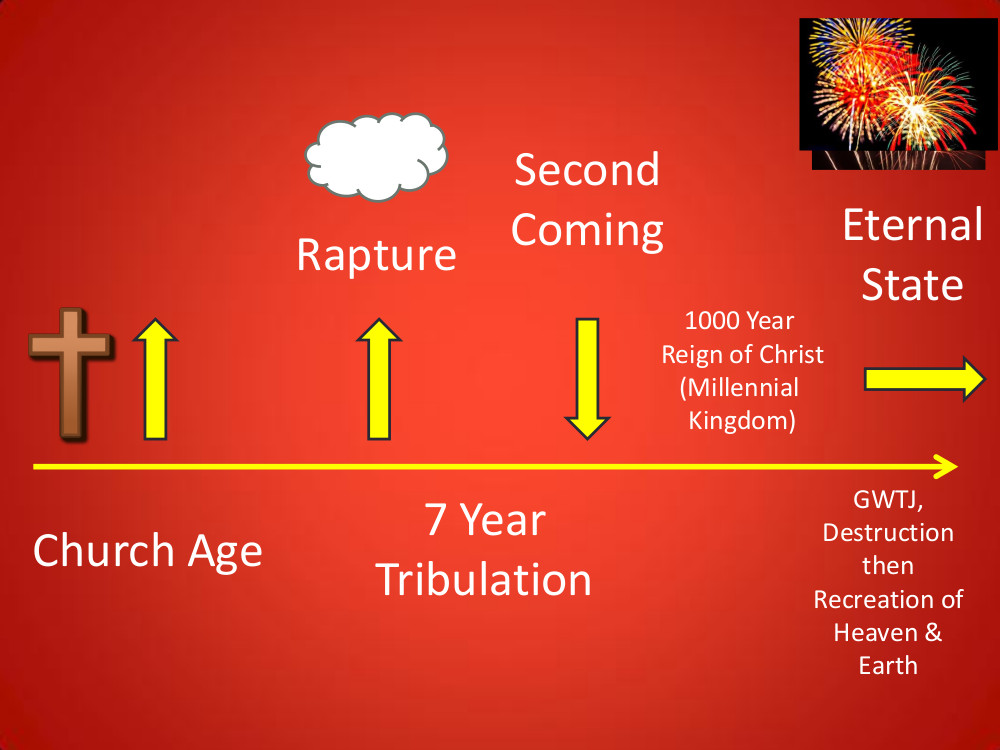 Rapture

Second Coming

Eternal State

1000 Year Reign of Christ (Millennial Kingdom)

Church Age

7 Year Tribulation

GWTJ, Destruction then Recreation of Heaven & Earth